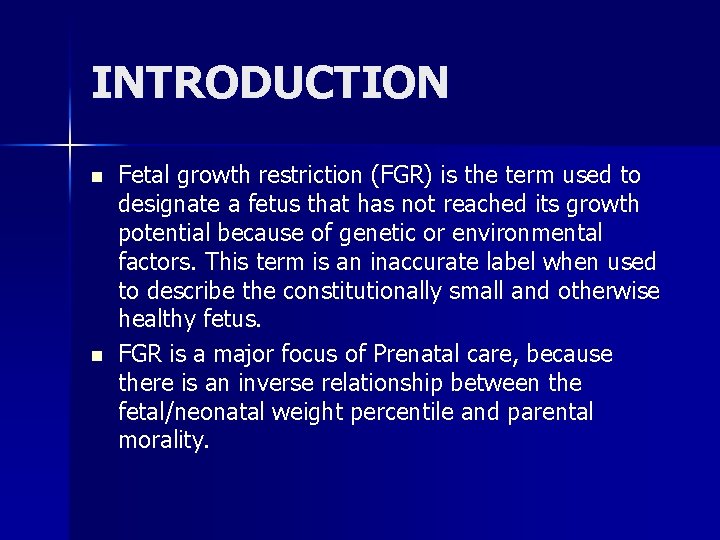 INTRODUCTION

- Fetal growth restriction (FGR) is the term used to designate a fetus that has not reached its growth potential because of genetic or environmental factors. This term is an inaccurate label when used to describe the constitutionally small and otherwise healthy fetus.
- FGR is a major focus of Prenatal care, because there is an inverse relationship between the fetal/neonatal weight percentile and parental morality.